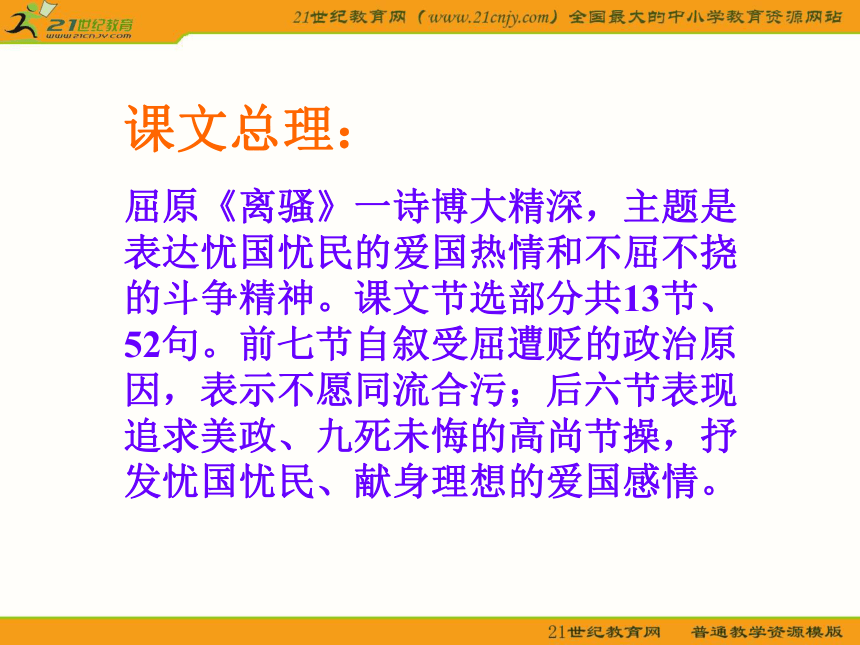 21世纪教育
www.21cnjy.com

21世纪教育网（www.21cnjy.com）全国最大的中小学教育资源网站

课文总理：

屈原《离骚》一诗博大精深，主题是表达忧国忧民的爱国热情和不屈不挠的斗争精神。课文节选部分共13节、52句。前七节自叙受屈遭贬的政治原因，表示不愿同流合污；后六节表现追求美政、九死未悔的高尚节操，抒发忧国忧民、献身理想的爱国感情。

21世纪教育网　普通教学资源模版